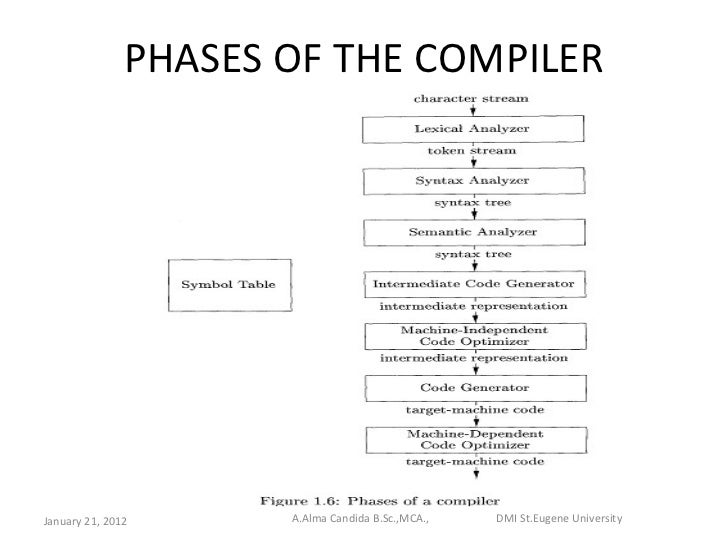 PHASES OF THE COMPILER

character stream

Lexical Analyzer

token stream

Syntax Analyzer

syntax tree

Semantic Analyzer

syntax tree

Symbol Table

Intermediate Code Generator

intermediate representation

Machine-Independent Code Optimizer

intermediate representation

Code Generator

target-machine code

Machine-Dependent Code Optimizer

target-machine code

Figure 1.6: Phases of a compiler

January 21, 2012

A.Alma Candida B.Sc.,MCA.,

DMI St.Eugene University